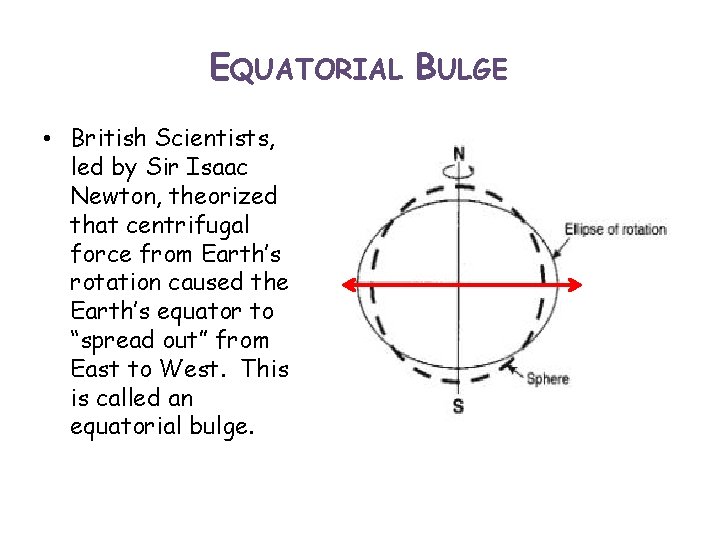 EQUATORIAL BULGE

• British Scientists, led by Sir Isaac Newton, theorized that centrifugal force from Earth's rotation caused the Earth's equator to "spread out" from East to West. This is called an equatorial bulge.

N

Ellipse of rotation

Sphere

S